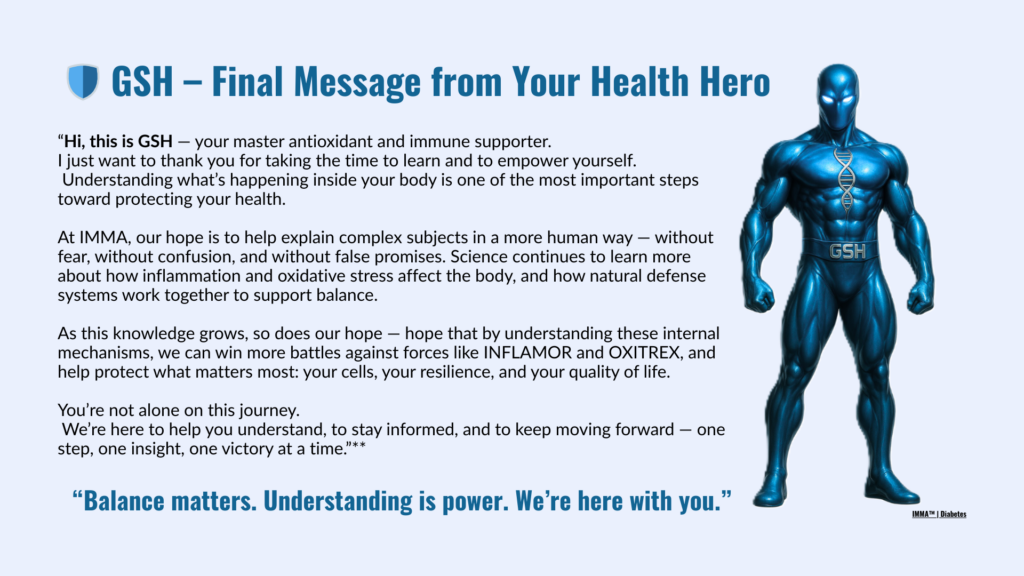 GSH – Final Message from Your Health Hero

"Hi, this is GSH — your master antioxidant and immune supporter.
I just want to thank you for taking the time to learn and to empower yourself.
Understanding what's happening inside your body is one of the most important steps toward protecting your health.

At IMMA, our hope is to help explain complex subjects in a more human way — without fear, without confusion, and without false promises. Science continues to learn more about how inflammation and oxidative stress affect the body, and how natural defense systems work together to support balance.

As this knowledge grows, so does our hope — hope that by understanding these internal mechanisms, we can win more battles against forces like INFLAMOR and OXITREX, and help protect what matters most: your cells, your resilience, and your quality of life.

You're not alone on this journey.
We're here to help you understand, to stay informed, and to keep moving forward — one step, one insight, one victory at a time."**

"Balance matters. Understanding is power. We're here with you."

GSH

IMMA™ | Diabetes